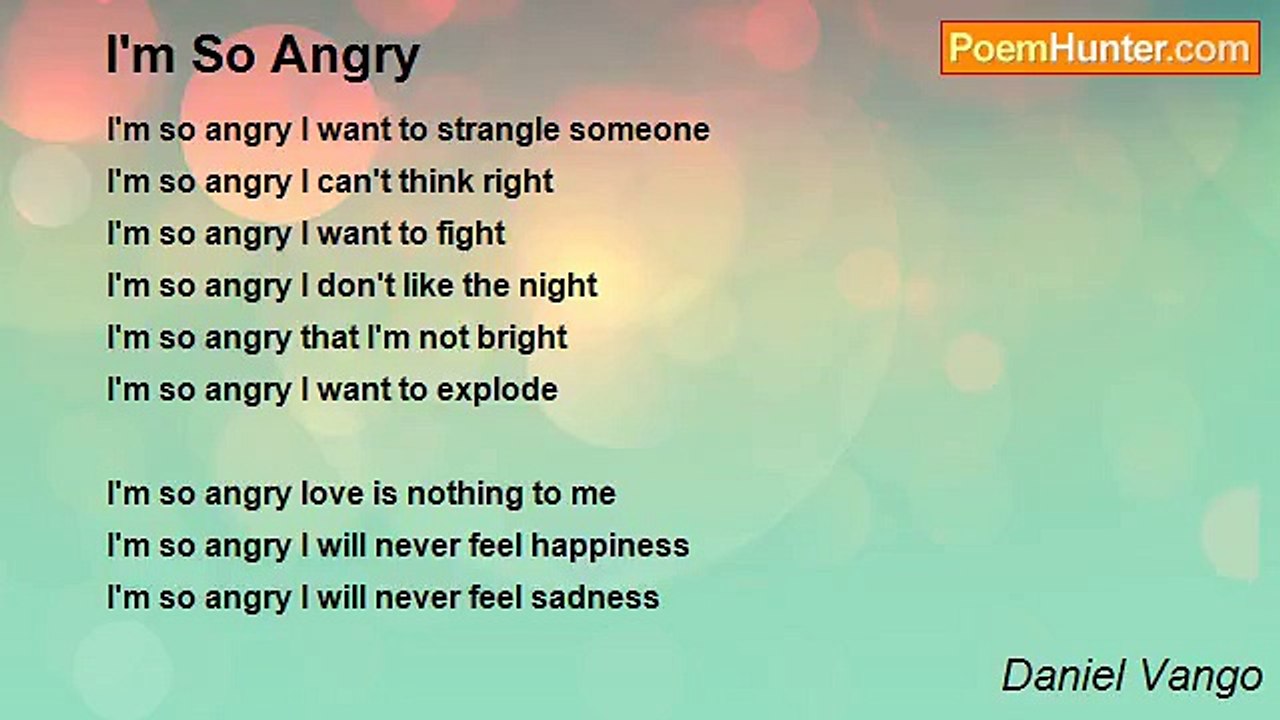 I'm So Angry

PoemHunter.com

I'm so angry I want to strangle someone
I'm so angry I can't think right
I'm so angry I want to fight
I'm so angry I don't like the night
I'm so angry that I'm not bright
I'm so angry I want to explode

I'm so angry love is nothing to me
I'm so angry I will never feel happiness
I'm so angry I will never feel sadness

Daniel Vango